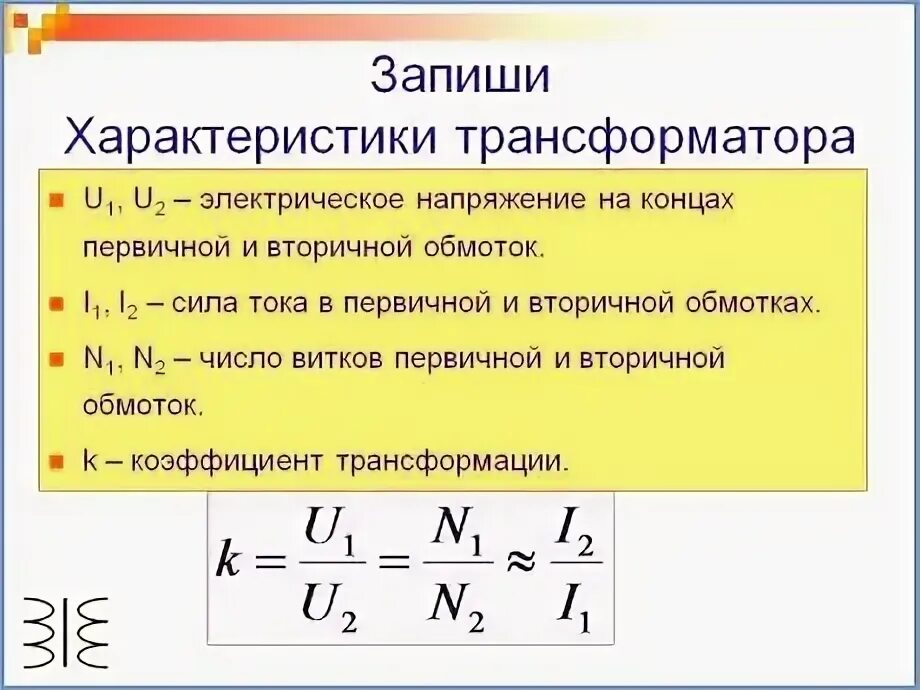 Запиши
Характеристики трансформатора

$U_1$, $U_2$ – электрическое напряжение на концах первичной и вторичной обмоток.

$I_1$, $I_2$ – сила тока в первичной и вторичной обмотках.

$N_1$, $N_2$ – число витков первичной и вторичной обмоток.

k – коэффициент трансформации.

$k = \frac{U_1}{U_2} = \frac{N_1}{N_2} \approx \frac{I_2}{I_1}$